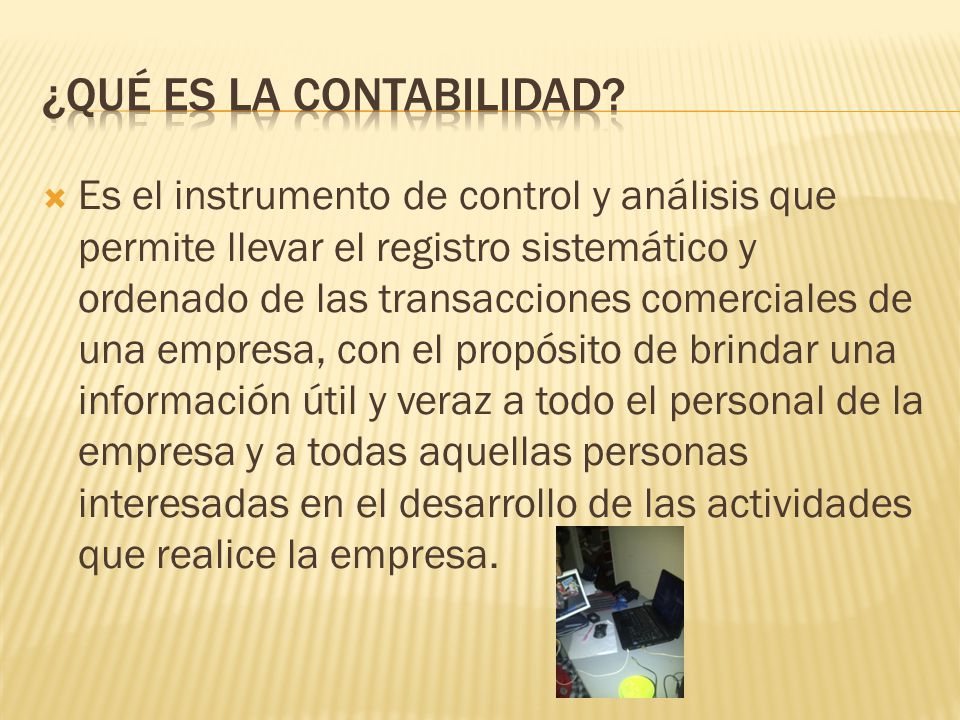 ¿QUÉ ES LA CONTABILIDAD?

Es el instrumento de control y análisis que permite llevar el registro sistemático y ordenado de las transacciones comerciales de una empresa, con el propósito de brindar una información útil y veraz a todo el personal de la empresa y a todas aquellas personas interesadas en el desarrollo de las actividades que realice la empresa.